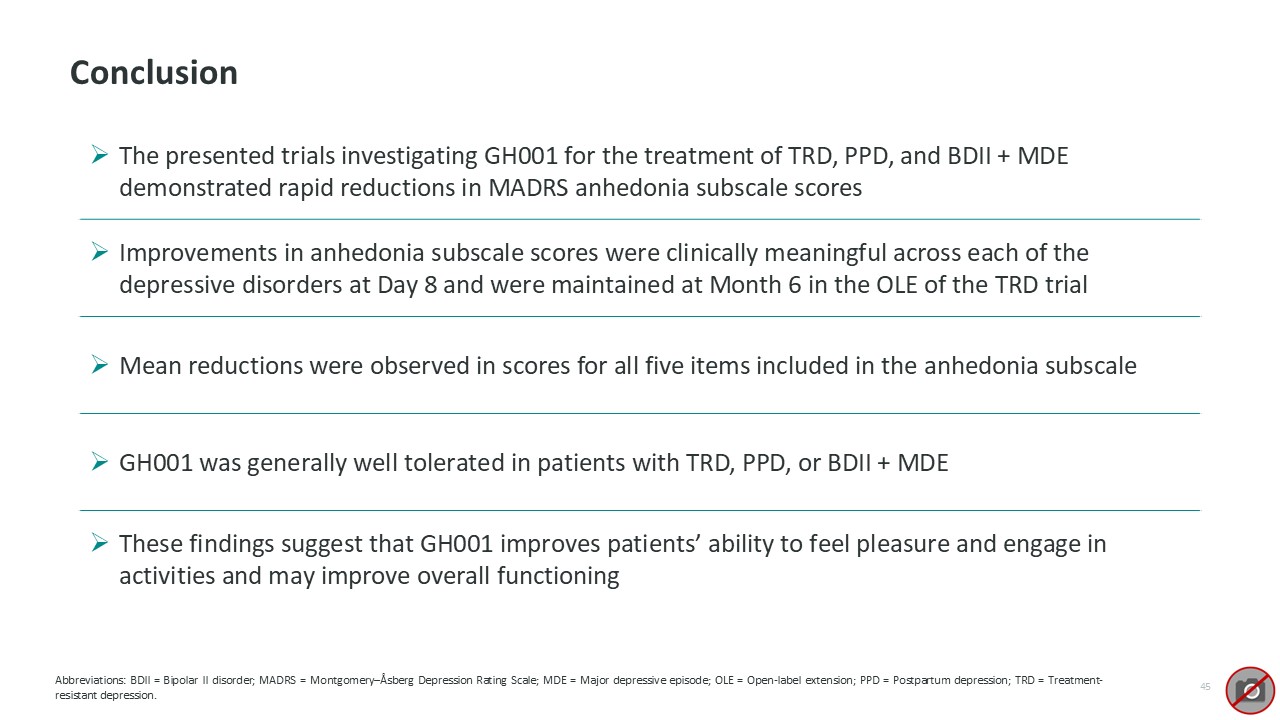 Conclusion

➢ The presented trials investigating GH001 for the treatment of TRD, PPD, and BDII + MDE demonstrated rapid reductions in MADRS anhedonia subscale scores

➢ Improvements in anhedonia subscale scores were clinically meaningful across each of the depressive disorders at Day 8 and were maintained at Month 6 in the OLE of the TRD trial

➢ Mean reductions were observed in scores for all five items included in the anhedonia subscale

➢ GH001 was generally well tolerated in patients with TRD, PPD, or BDII + MDE

➢ These findings suggest that GH001 improves patients' ability to feel pleasure and engage in activities and may improve overall functioning

Abbreviations: BDII = Bipolar II disorder; MADRS = Montgomery–Åsberg Depression Rating Scale; MDE = Major depressive episode; OLE = Open-label extension; PPD = Postpartum depression; TRD = Treatment-resistant depression.

45